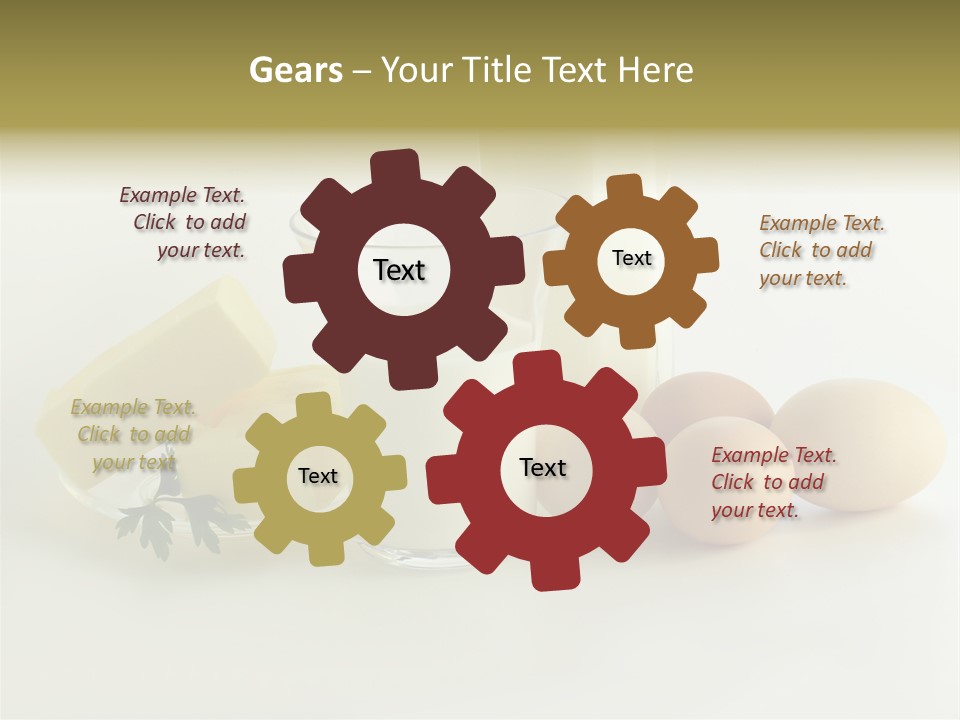 Gears – Your Title Text Here

Example Text. Click to add your text.

Text

Text

Example Text. Click to add your text.

Example Text. Click to add your text

Text

Text

Example Text. Click to add your text.